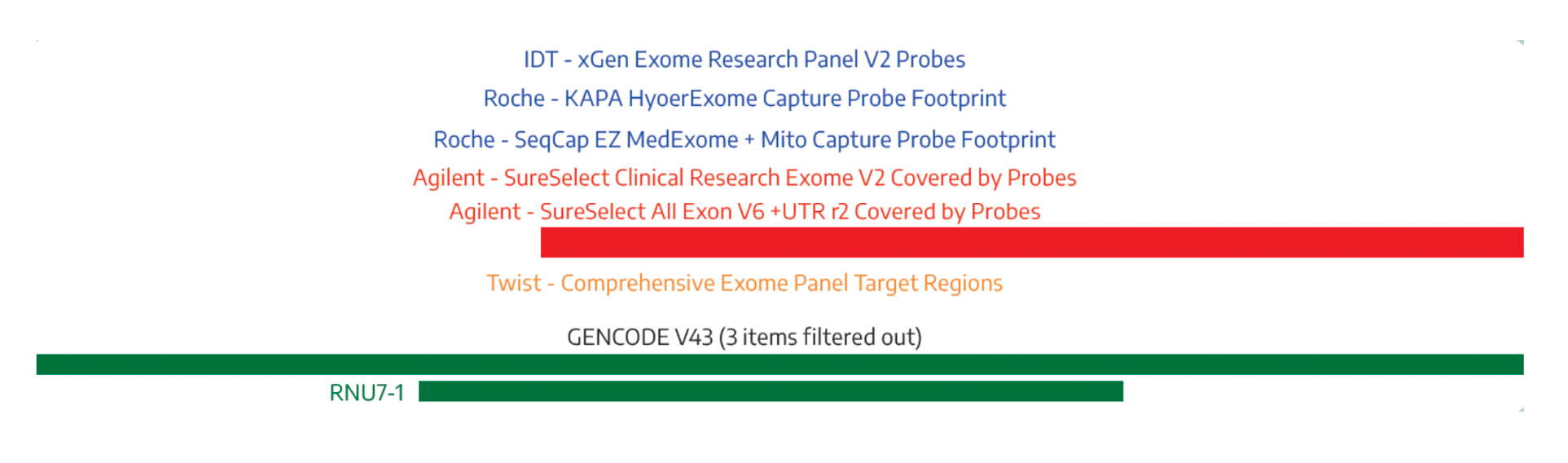 IDT - xGen Exome Research Panel V2 Probes

Roche - KAPA HyoerExome Capture Probe Footprint

Roche - SeqCap EZ MedExome + Mito Capture Probe Footprint

Agilent - SureSelect Clinical Research Exome V2 Covered by Probes

Agilent - SureSelect All Exon V6 +UTR r2 Covered by Probes

Twist - Comprehensive Exome Panel Target Regions

GENCODE V43 (3 items filtered out)

RNU7-1